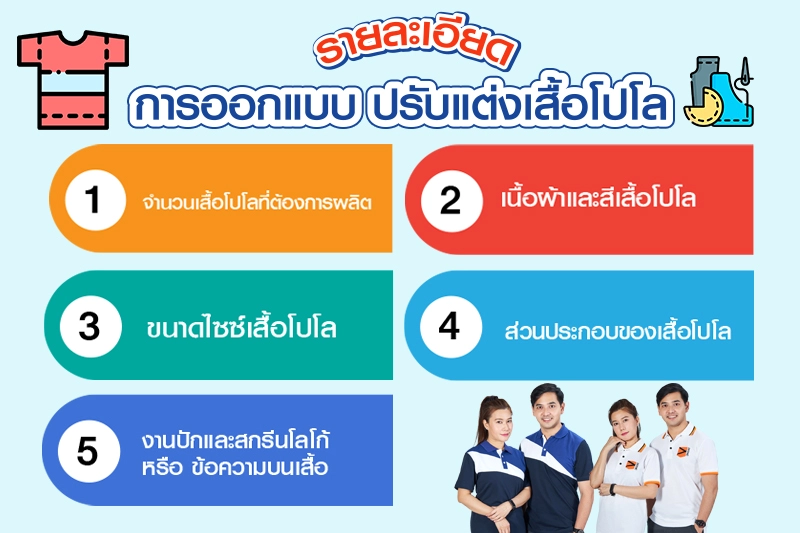 รายละเอียด
การออกแบบ ปรับแต่งเสื้อโปโล

1 จำนวนเสื้อโปโลที่ต้องการผลิต

2 เนื้อผ้าและสีเสื้อโปโล

3 ขนาดไซซ์เสื้อโปโล

4 ส่วนประกอบของเสื้อโปโล

5 งานปักและสกรีนโลโก้ หรือ ข้อความบนเสื้อ